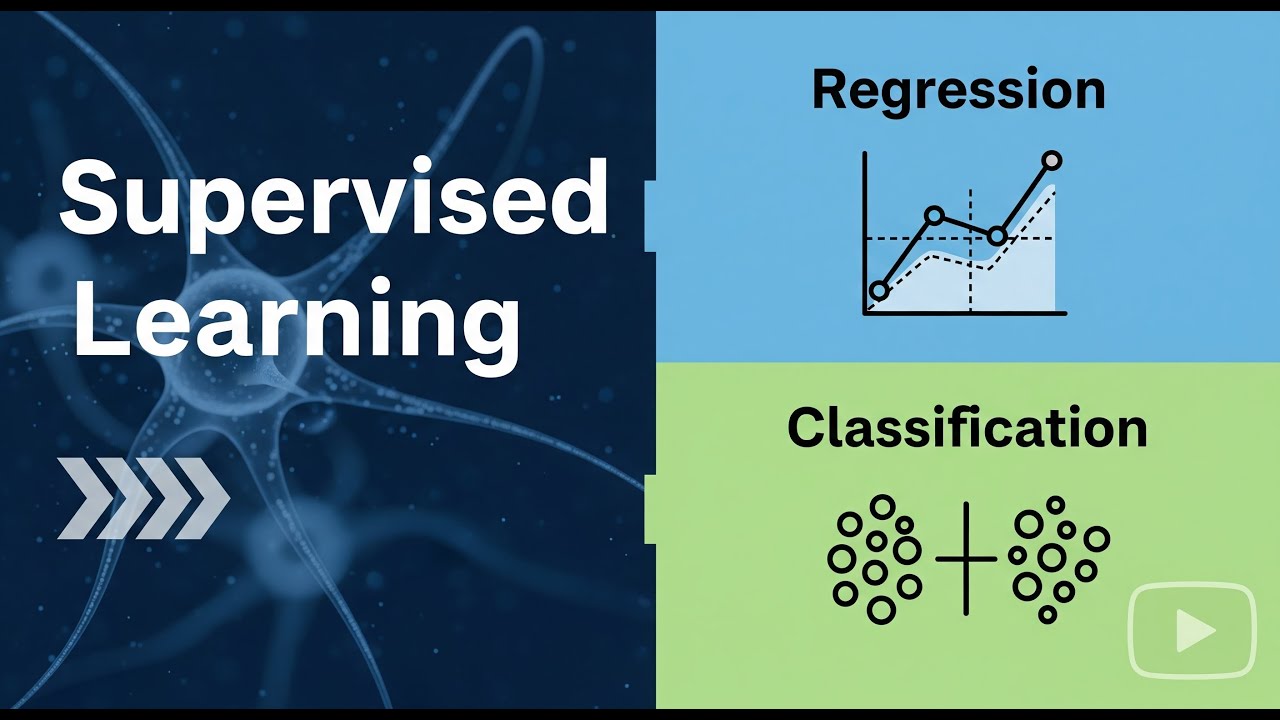 Supervised Learning

Regression

Classification